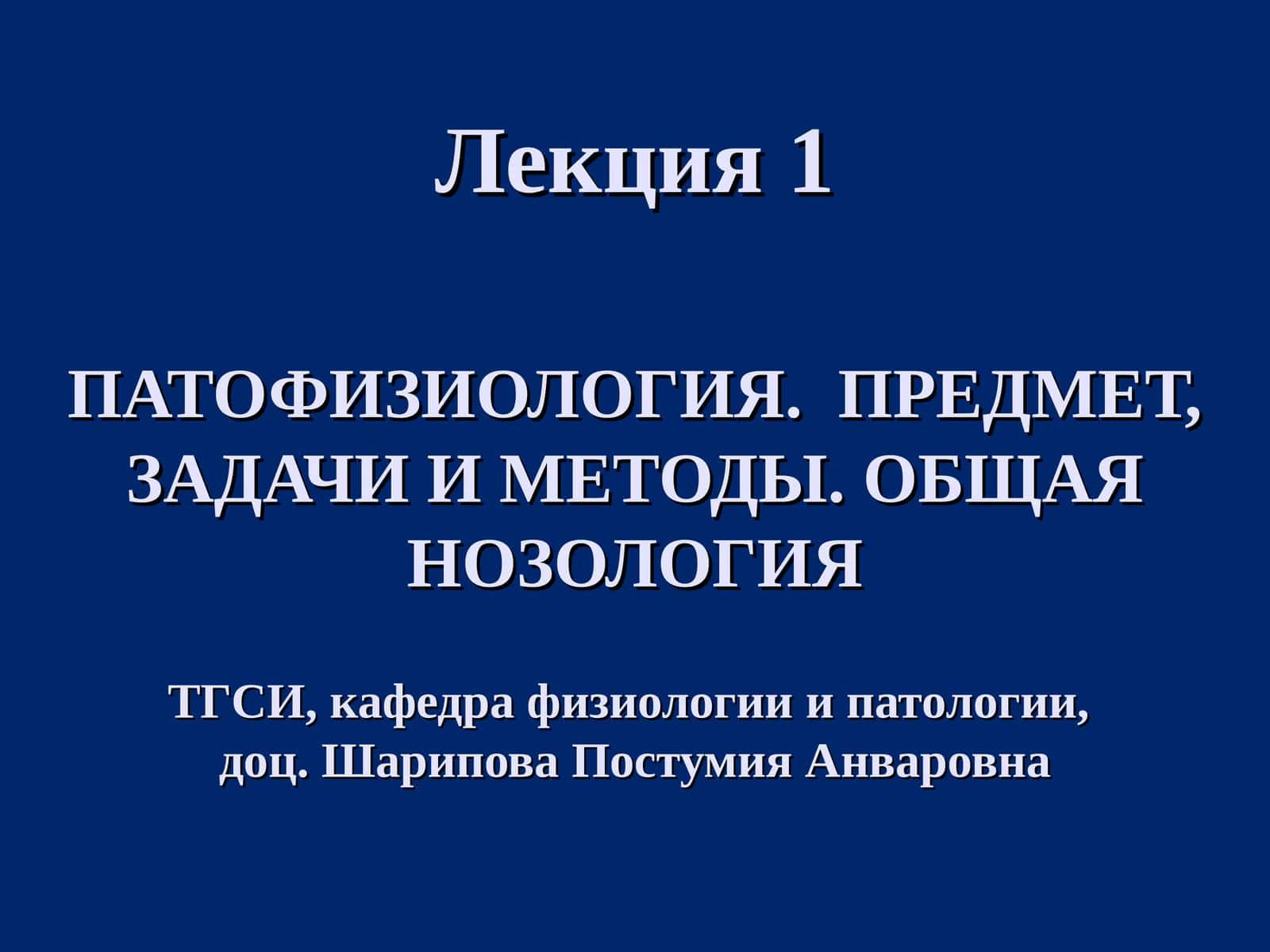 Лекция 1

ПАТОФИЗИОЛОГИЯ. ПРЕДМЕТ, ЗАДАЧИ И МЕТОДЫ. ОБЩАЯ НОЗОЛОГИЯ

ТГСИ, кафедра физиологии и патологии, доц. Шарипова Постумия Анваровна